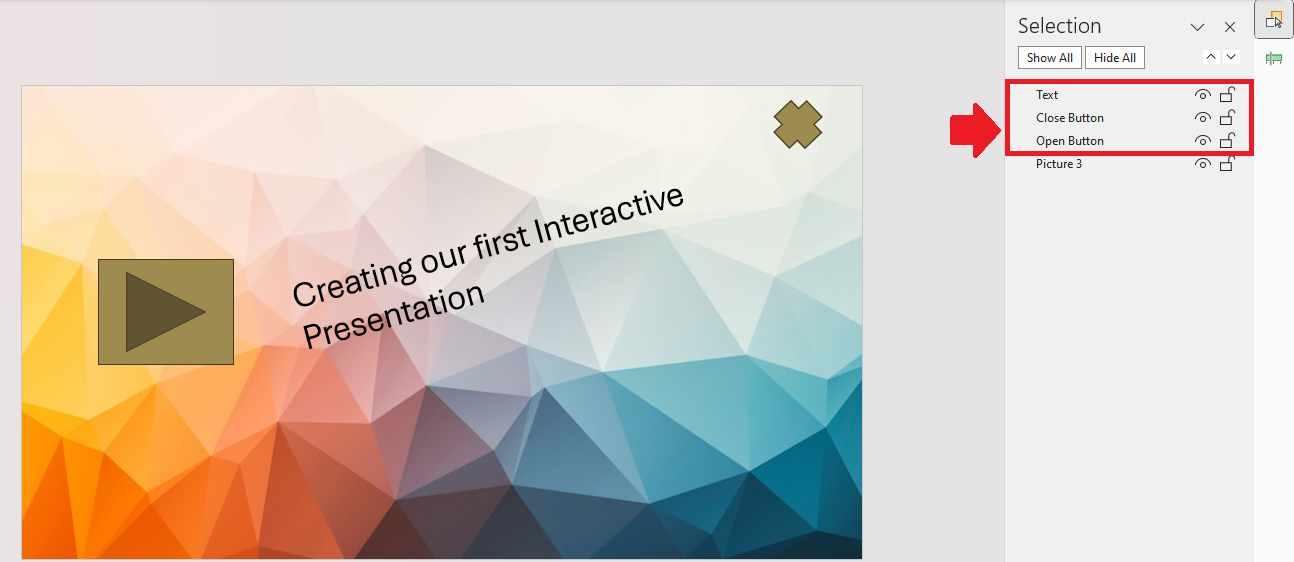 Creating our first Interactive Presentation

Selection

Show All

Hide All

Text

Close Button

Open Button

Picture 3